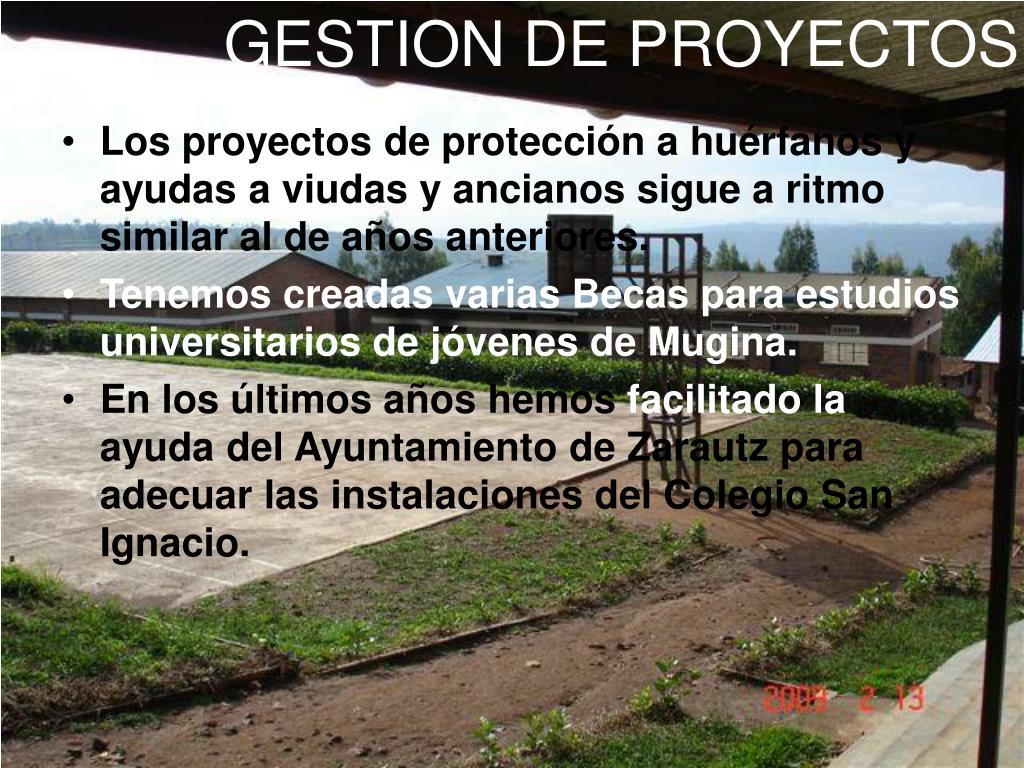 GESTION DE PROYECTOS

• Los proyectos de protección a huérfanos y ayudas a viudas y ancianos sigue a ritmo similar al de años anteriores.
• Tenemos creadas varias Becas para estudios universitarios de jóvenes de Mugina.
• En los últimos años hemos facilitado la ayuda del Ayuntamiento de Zarautz para adecuar las instalaciones del Colegio San Ignacio.

2009 2 13